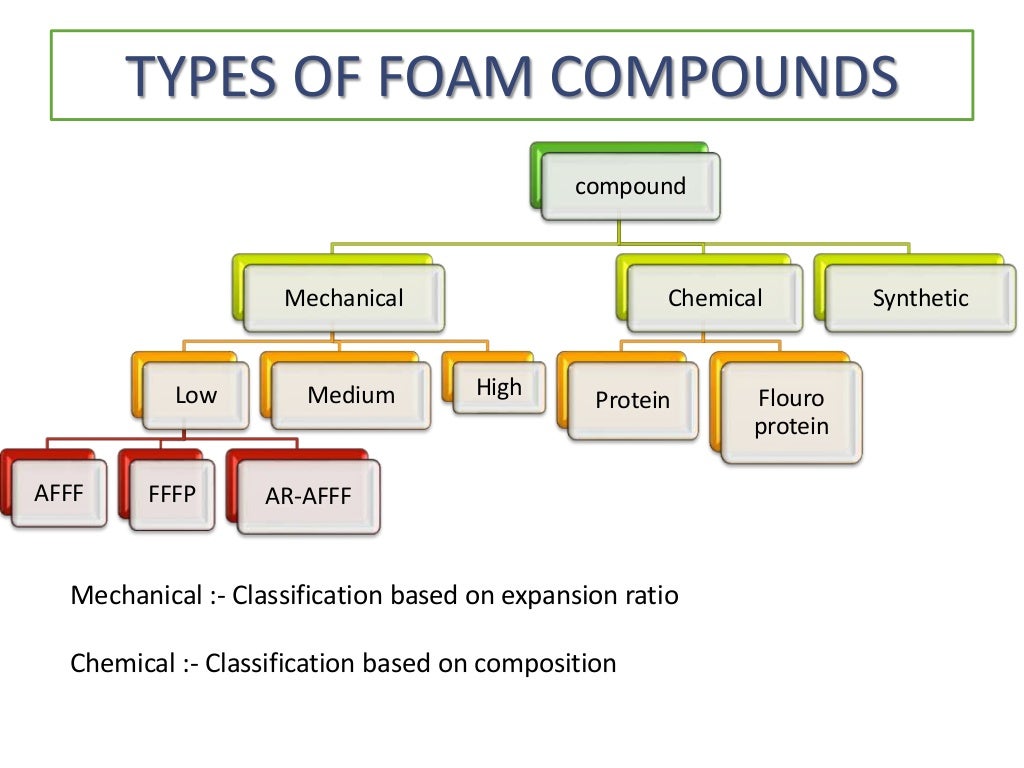 TYPES OF FOAM COMPOUNDS

compound

Mechanical

Chemical

Synthetic

Low

Medium

High

Protein

Flouro protein

AFFF

FFFP

AR-AFFF

Mechanical :- Classification based on expansion ratio

Chemical :- Classification based on composition